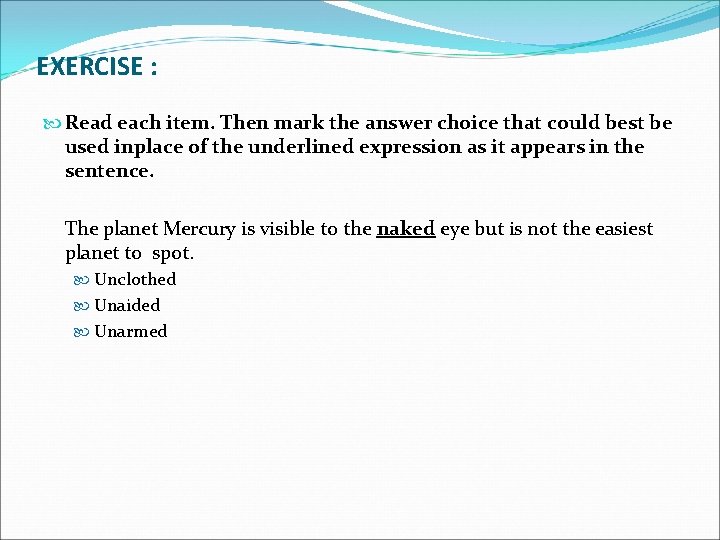 EXERCISE :

Read each item. Then mark the answer choice that could best be used inplace of the underlined expression as it appears in the sentence.

The planet Mercury is visible to the naked eye but is not the easiest planet to spot.

Unclothed

Unaided

Unarmed